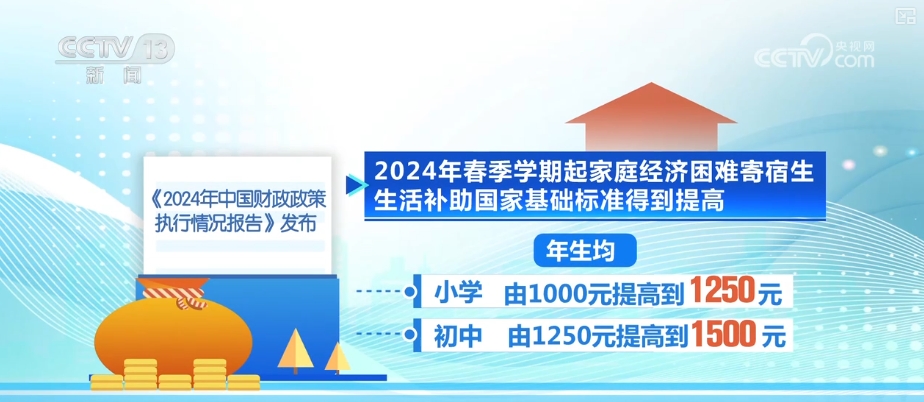 CCTV 13
新闻

央视网
CCTV.com

《2024年中国财政政策执行情况报告》发布

2024年春季学期起家庭经济困难寄宿生生活补助国家基础标准得到提高

年生均

小学 由1000元提高到1250元

初中 由1250元提高到1500元